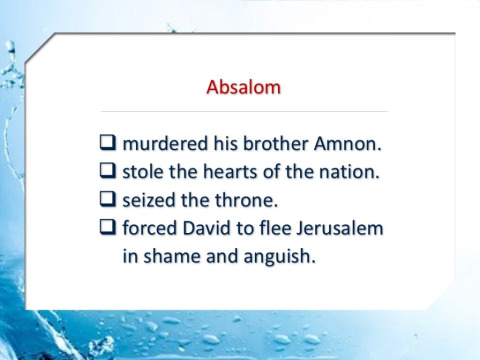 Absalom

❑ murdered his brother Amnon.
❑ stole the hearts of the nation.
❑ seized the throne.
❑ forced David to flee Jerusalem in shame and anguish.